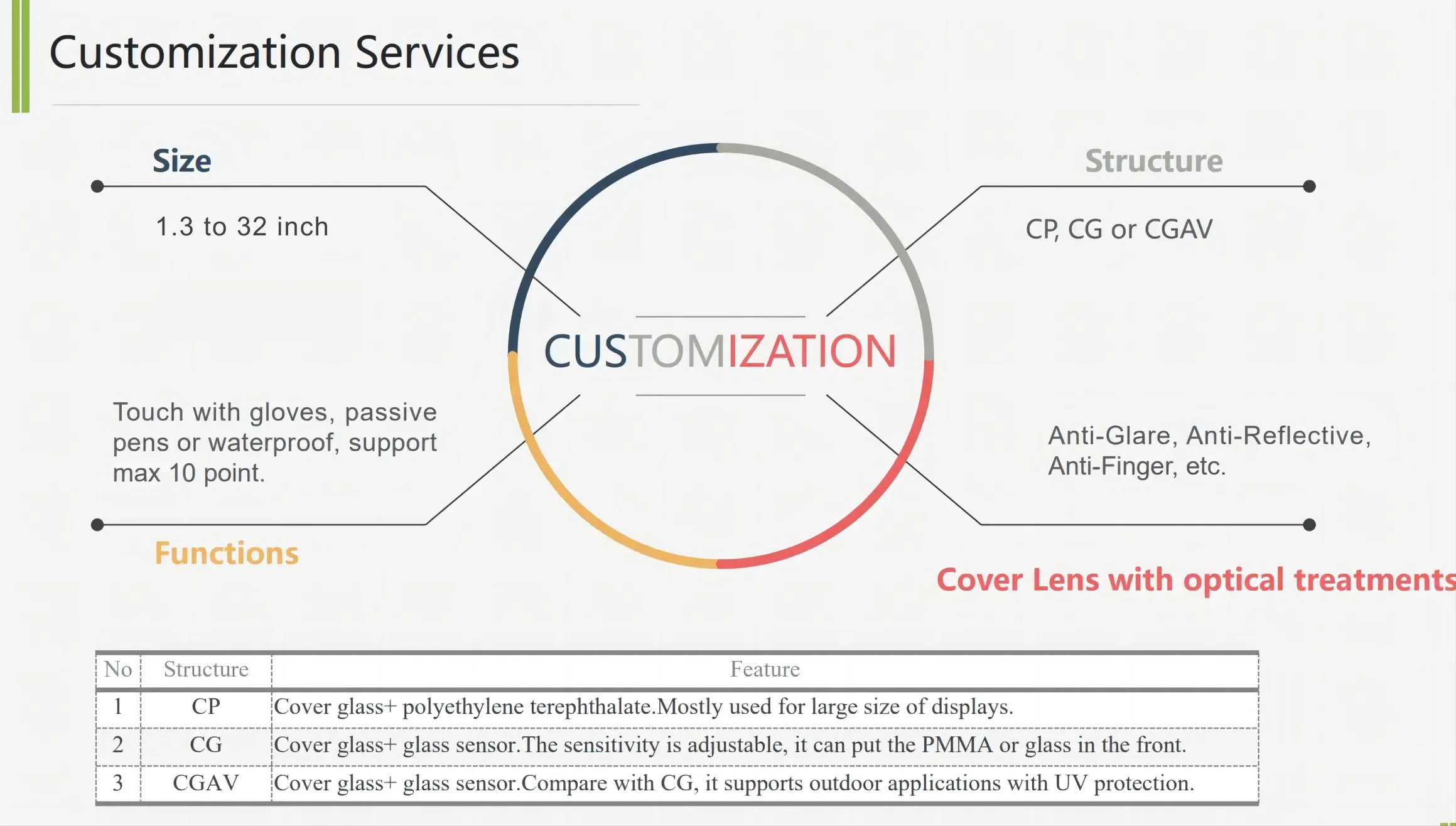 Customization Services

Size

1.3 to 32 inch

Structure

CP, CG or CGAV

CUSTOMIZATION

Touch with gloves, passive pens or waterproof, support max 10 point.

Functions

Anti-Glare, Anti-Reflective, Anti-Finger, etc.

Cover Lens with optical treatments

| No | Structure | Feature |
|---|---|---|
| 1 | CP | Cover glass+ polyethylene terephthalate.Mostly used for large size of displays. |
| 2 | CG | Cover glass+ glass sensor.The sensitivity is adjustable, it can put the PMMA or glass in the front. |
| 3 | CGAV | Cover glass+ glass sensor.Compare with CG, it supports outdoor applications with UV protection. |